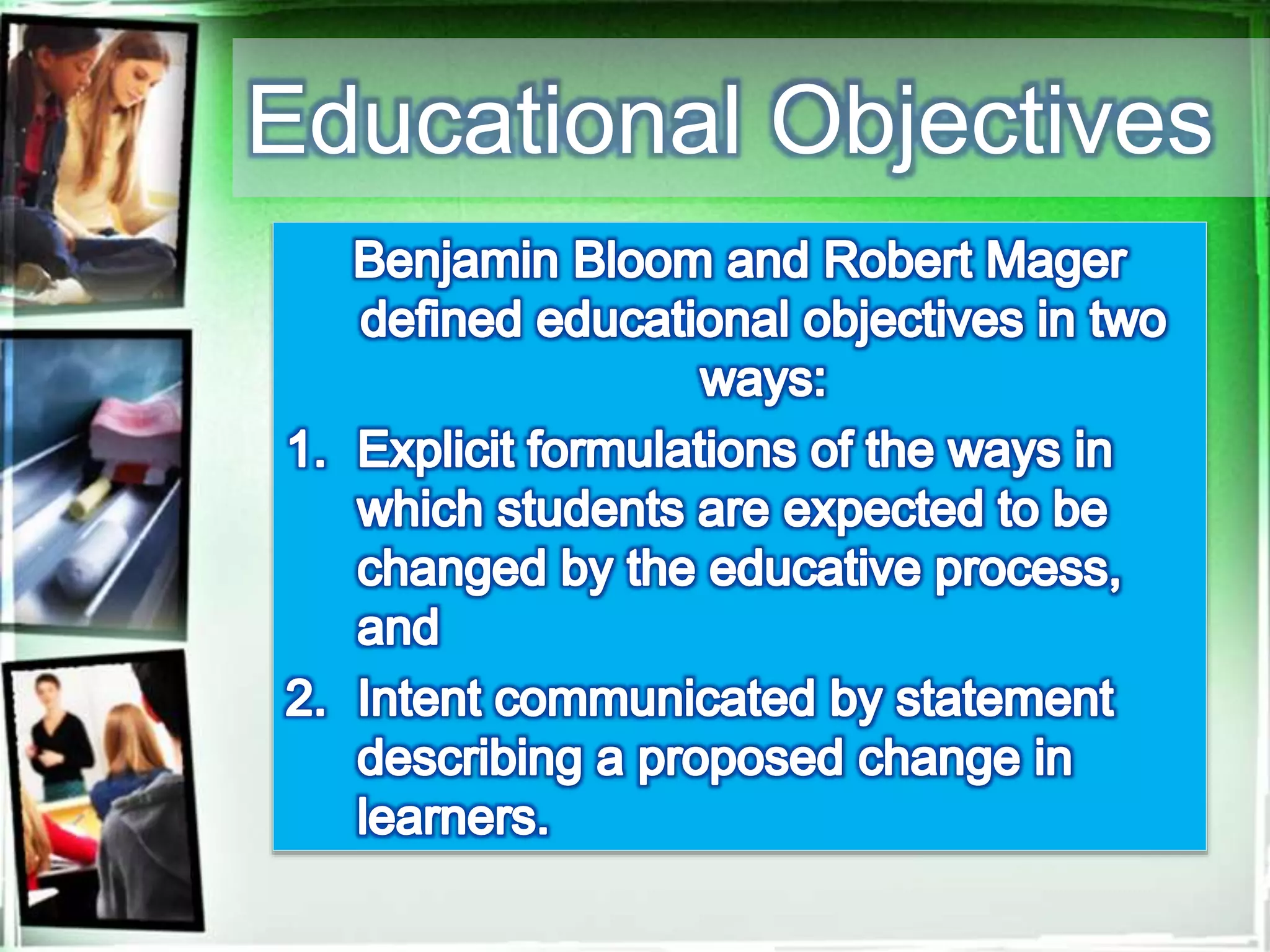 Educational Objectives

Benjamin Bloom and Robert Mager defined educational objectives in two ways:

1. Explicit formulations of the ways in which students are expected to be changed by the educative process, and
2. Intent communicated by statement describing a proposed change in learners.